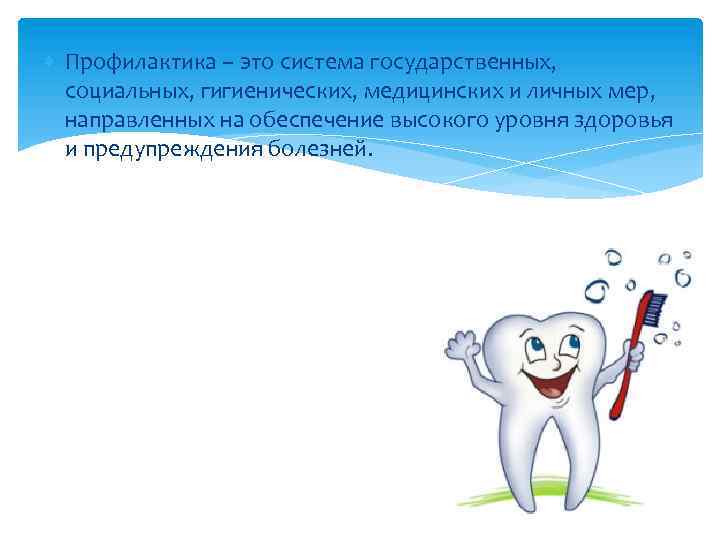 Профилактика – это система государственных, социальных, гигиенических, медицинских и личных мер, направленных на обеспечение высокого уровня здоровья и предупреждения болезней.